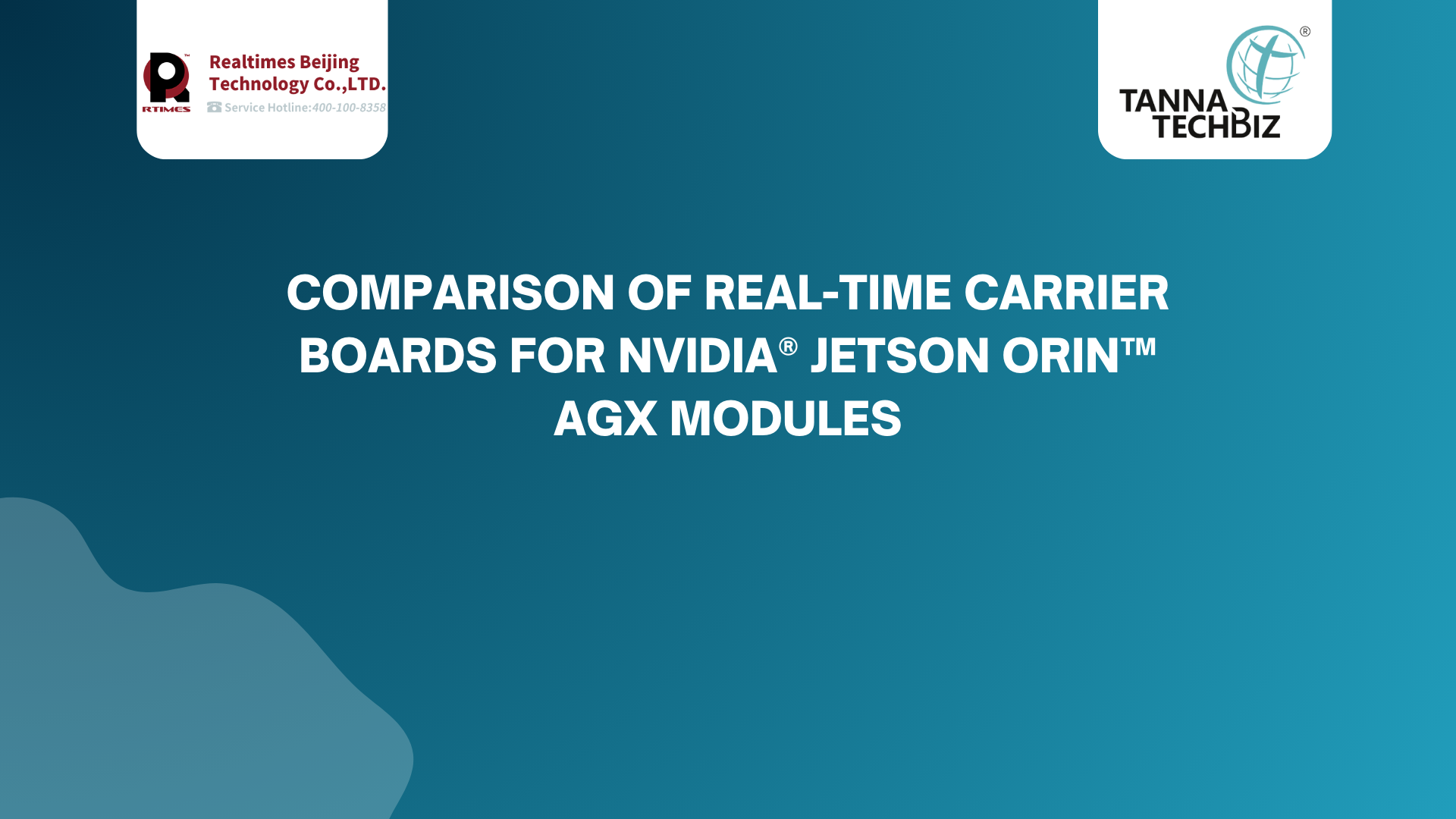 RTIMES
Realtimes Beijing Technology Co.,LTD.
Service Hotline:400-100-8358

TANNA TECHBIZ ®

COMPARISON OF REAL-TIME CARRIER BOARDS FOR NVIDIA® JETSON ORIN™ AGX MODULES